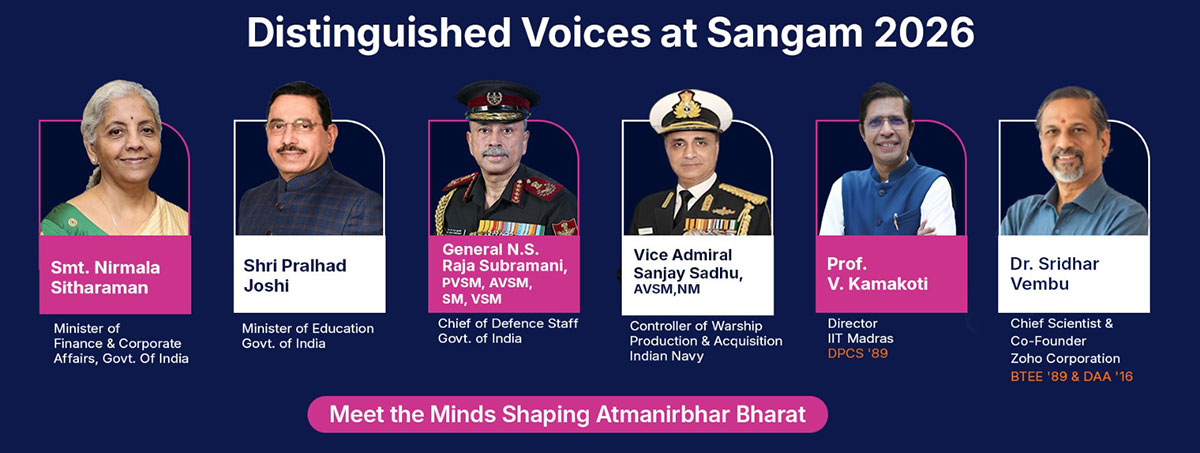 Distinguished Voices at Sangam 2026

Smt. Nirmala Sitharaman

Minister of Finance & Corporate Affairs, Govt. Of India

Shri Pralhad Joshi

Minister of Education Govt. of India

General N.S. Raja Subramani, PVSM, AVSM, SM, VSM

Chief of Defence Staff Govt. of India

Vice Admiral Sanjay Sadhu, AVSM,NM

Controller of Warship Production & Acquisition Indian Navy

Prof. V. Kamakoti

Director IIT Madras DPCS '89

Dr. Sridhar Vembu

Chief Scientist & Co-Founder Zoho Corporation BTEE '89 & DAA '16

Meet the Minds Shaping Atmanirbhar Bharat